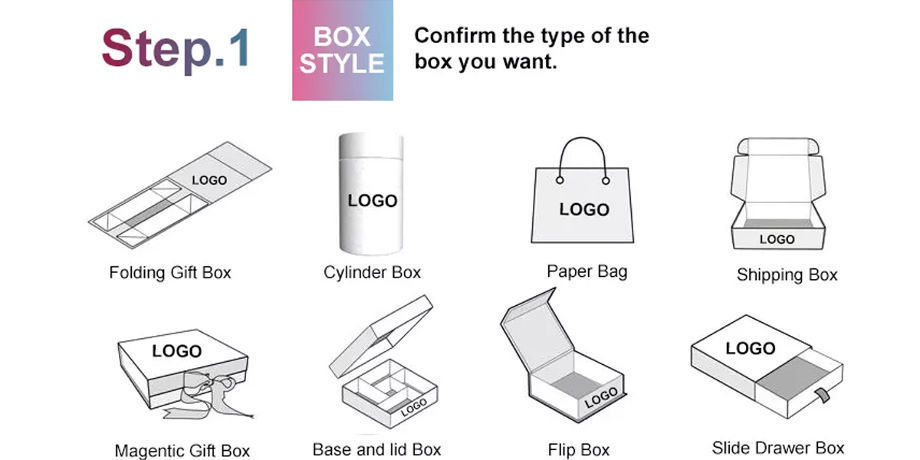 Step.1

BOX STYLE

Confirm the type of the box you want.

LOGO
Folding Gift Box

LOGO
Cylinder Box

LOGO
Paper Bag

LOGO
Shipping Box

LOGO
Magentic Gift Box

LOGO
Base and lid Box

LOGO
Flip Box

LOGO
Slide Drawer Box